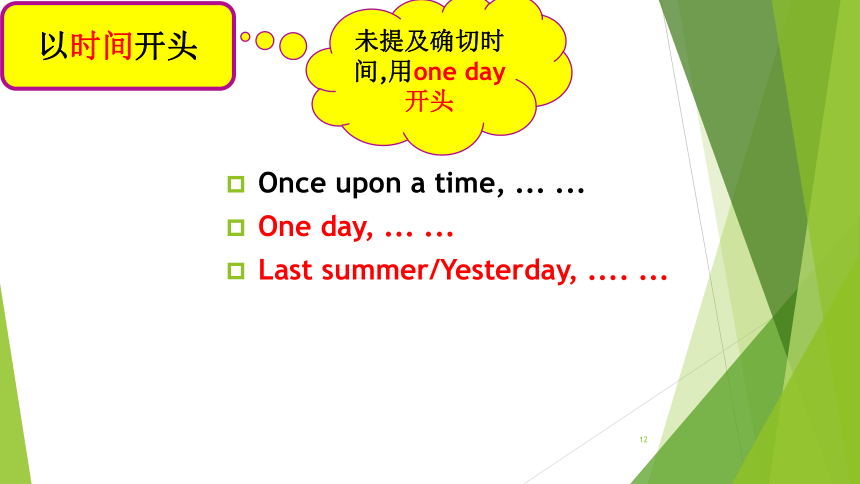 以时间开头

未提及确切时间,用one day开头

Once upon a time, ... ...

One day, ... ...

Last summer/Yesterday, .... ...

12